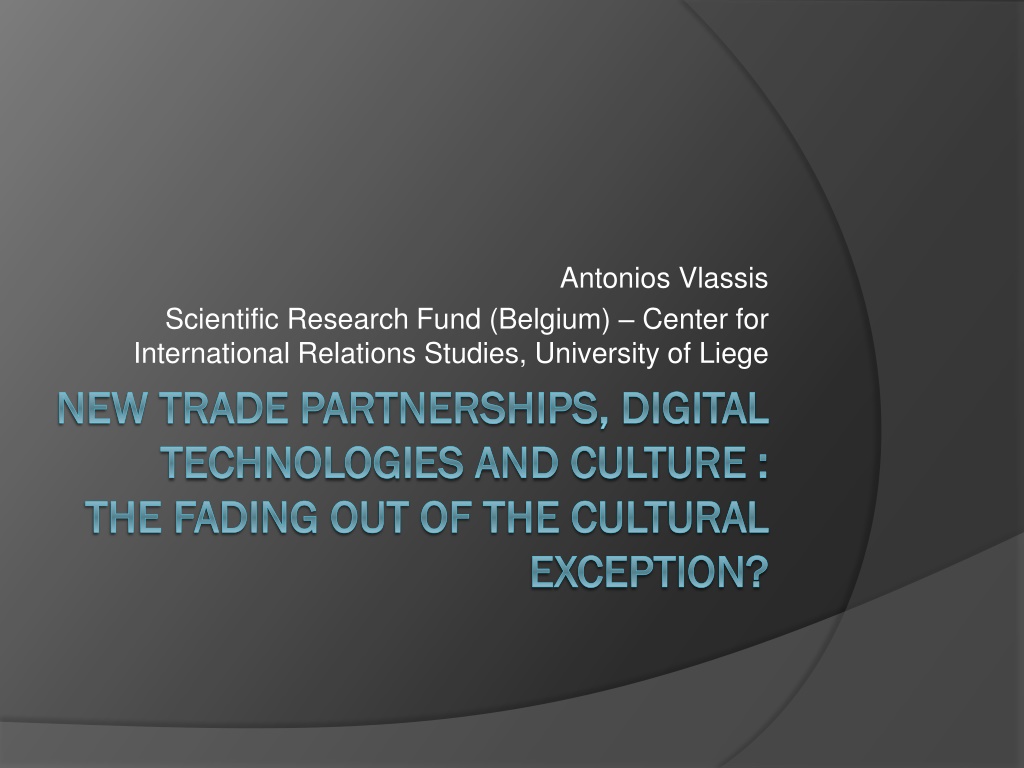 Antonios Vlassis

Scientific Research Fund (Belgium) – Center for International Relations Studies, University of Liege

NEW TRADE PARTNERSHIPS, DIGITAL TECHNOLOGIES AND CULTURE : THE FADING OUT OF THE CULTURAL EXCEPTION?